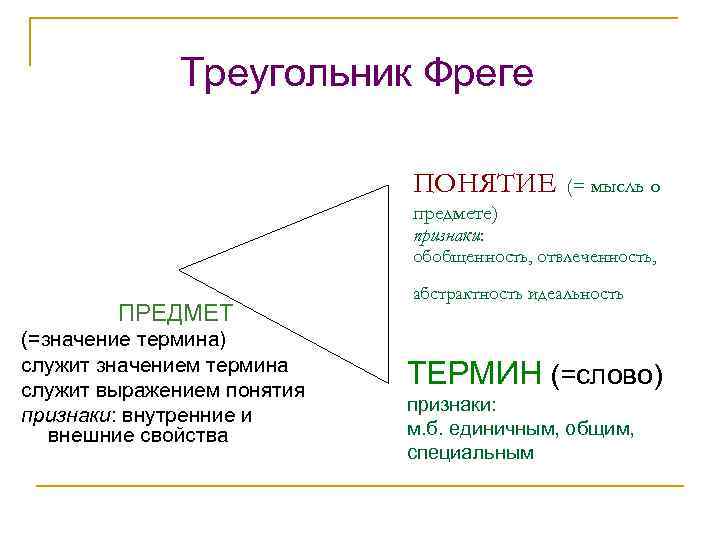 Треугольник Фреге

ПОНЯТИЕ (= мысль о предмете)
признаки:
обобщенность, отвлеченность,

абстрактность идеальность

ПРЕДМЕТ
(=значение термина)
служит значением термина
служит выражением понятия
признаки: внутренние и внешние свойства

ТЕРМИН (=слово)
признаки:
м.б. единичным, общим, специальным